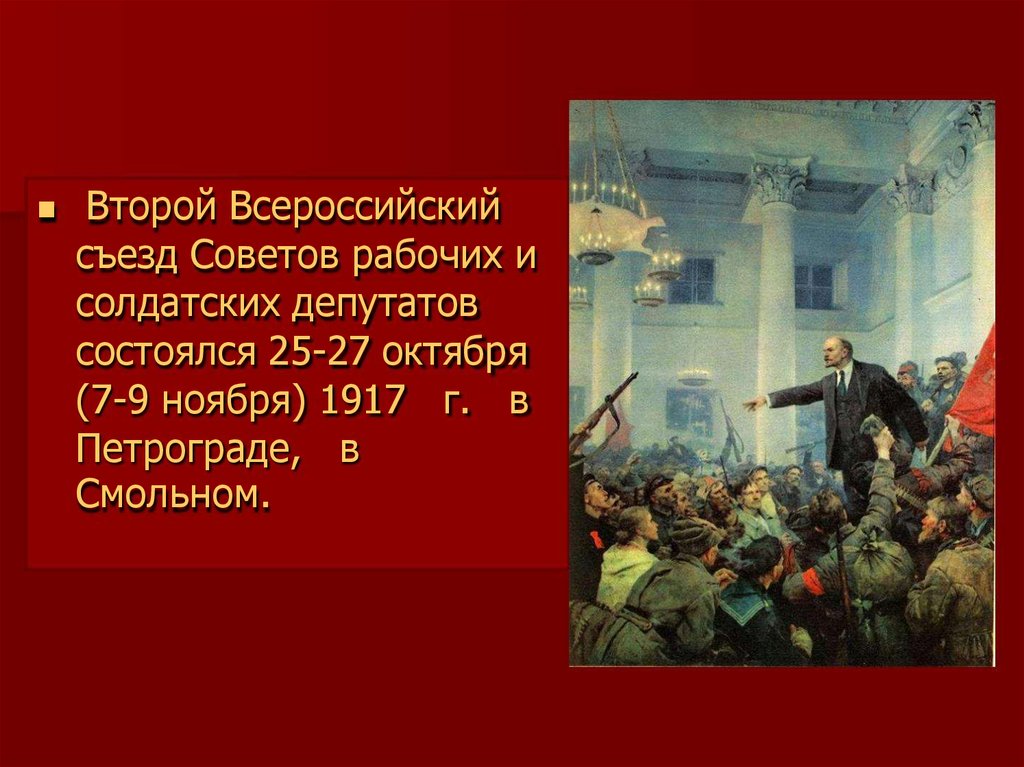 Второй Всероссийский съезд Советов рабочих и солдатских депутатов состоялся 25-27 октября (7-9 ноября) 1917 г. в Петрограде, в Смольном.